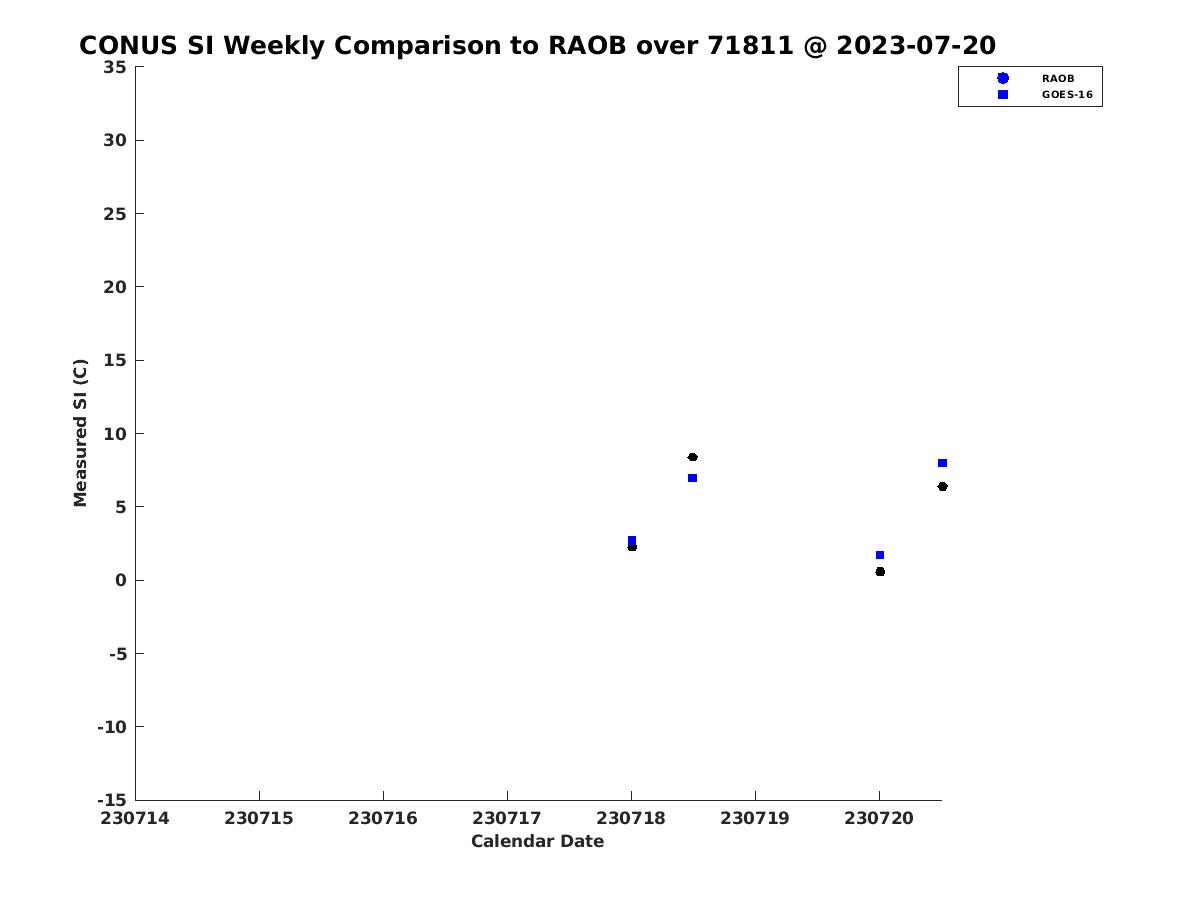 CONUS SI Weekly Comparison to RAOB over 71811 @ 2023-07-20

RAOB
GOES-16

Measured SI (C)

35
30
25
20
15
10
5
0
-5
-10
-15

230714
230715
230716
230717
230718
230719
230720

Calendar Date